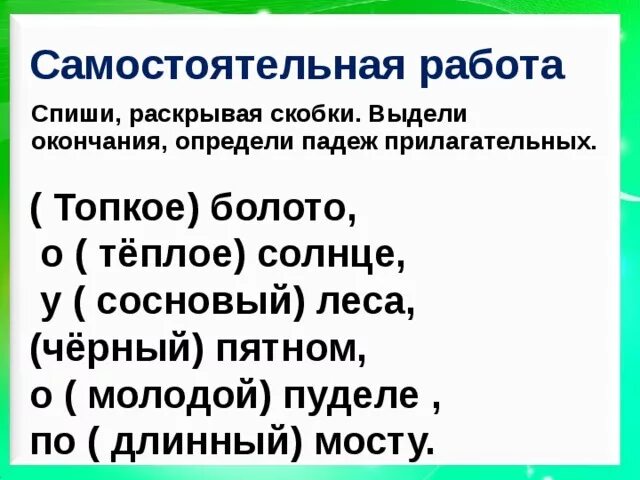 Самостоятельная работа

Спиши, раскрывая скобки. Выдели окончания, определи падеж прилагательных.

( Топкое) болото,
о ( тёплое) солнце,
у ( сосновый) леса,
(чёрный) пятном,
о ( молодой) пуделе ,
по ( длинный) мосту.